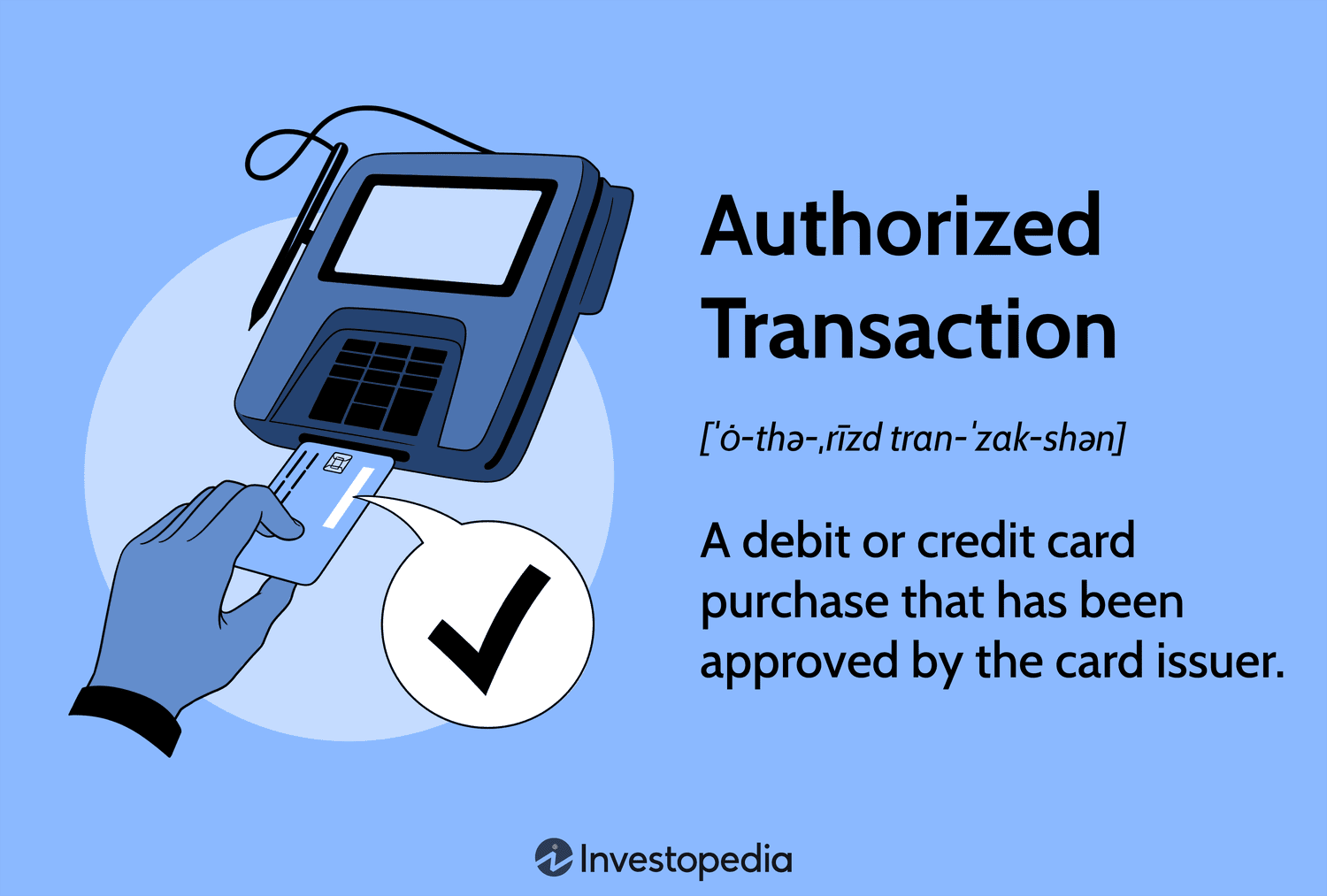 Authorized Transaction

[ˈȯ-thə-ˌrīzd tran-ˈzak-shən]

A debit or credit card purchase that has been approved by the card issuer.

Investopedia